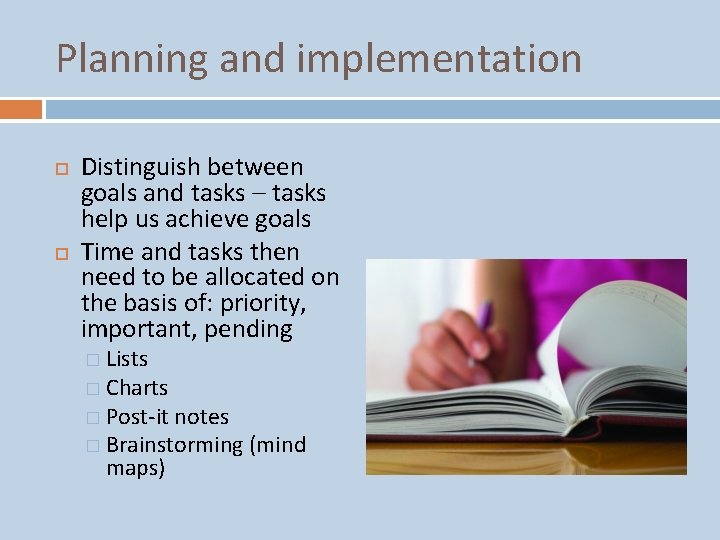 Planning and implementation

Distinguish between goals and tasks – tasks help us achieve goals

Time and tasks then need to be allocated on the basis of: priority, important, pending

Lists

Charts

Post-it notes

Brainstorming (mind maps)